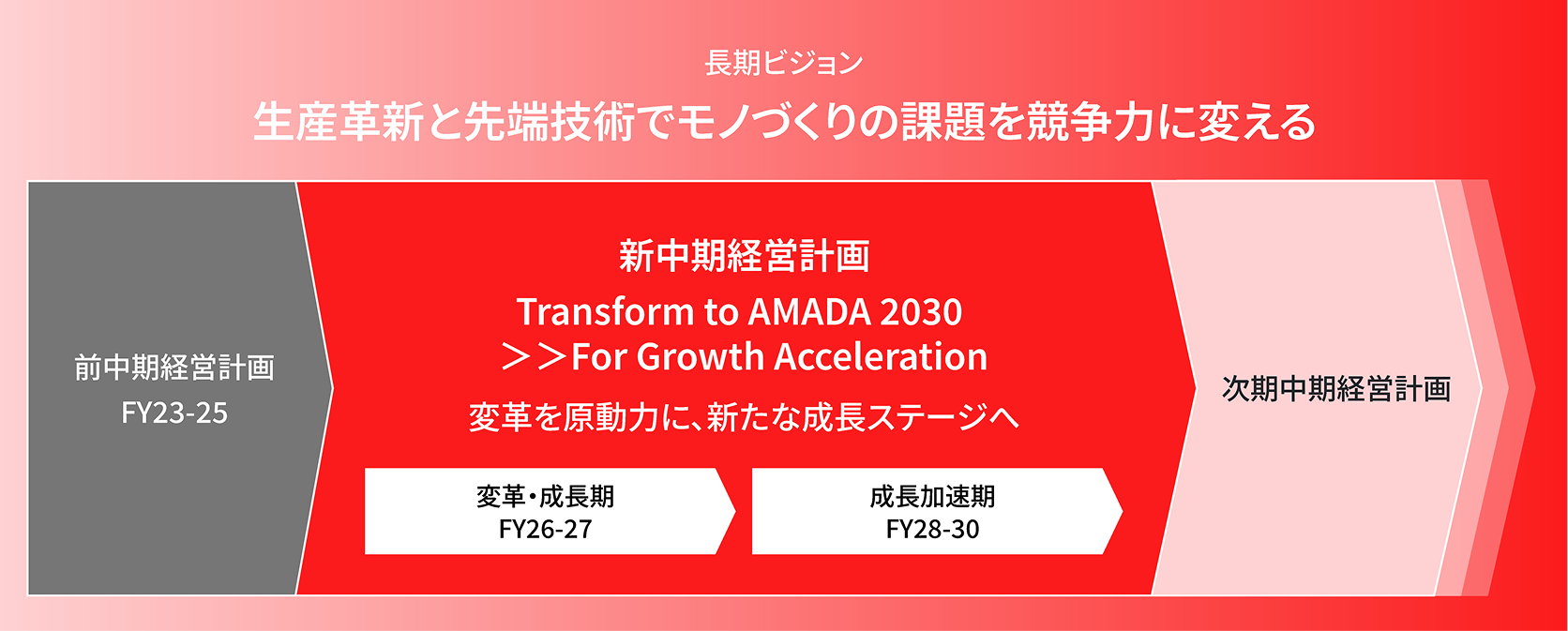 長期ビジョン

生産革新と先端技術でモノづくりの課題を競争力に変える

前中期経営計画
FY23-25

新中期経営計画
Transform to AMADA 2030
＞＞For Growth Acceleration
変革を原動力に、新たな成長ステージへ

変革・成長期
FY26-27

成長加速期
FY28-30

次期中期経営計画